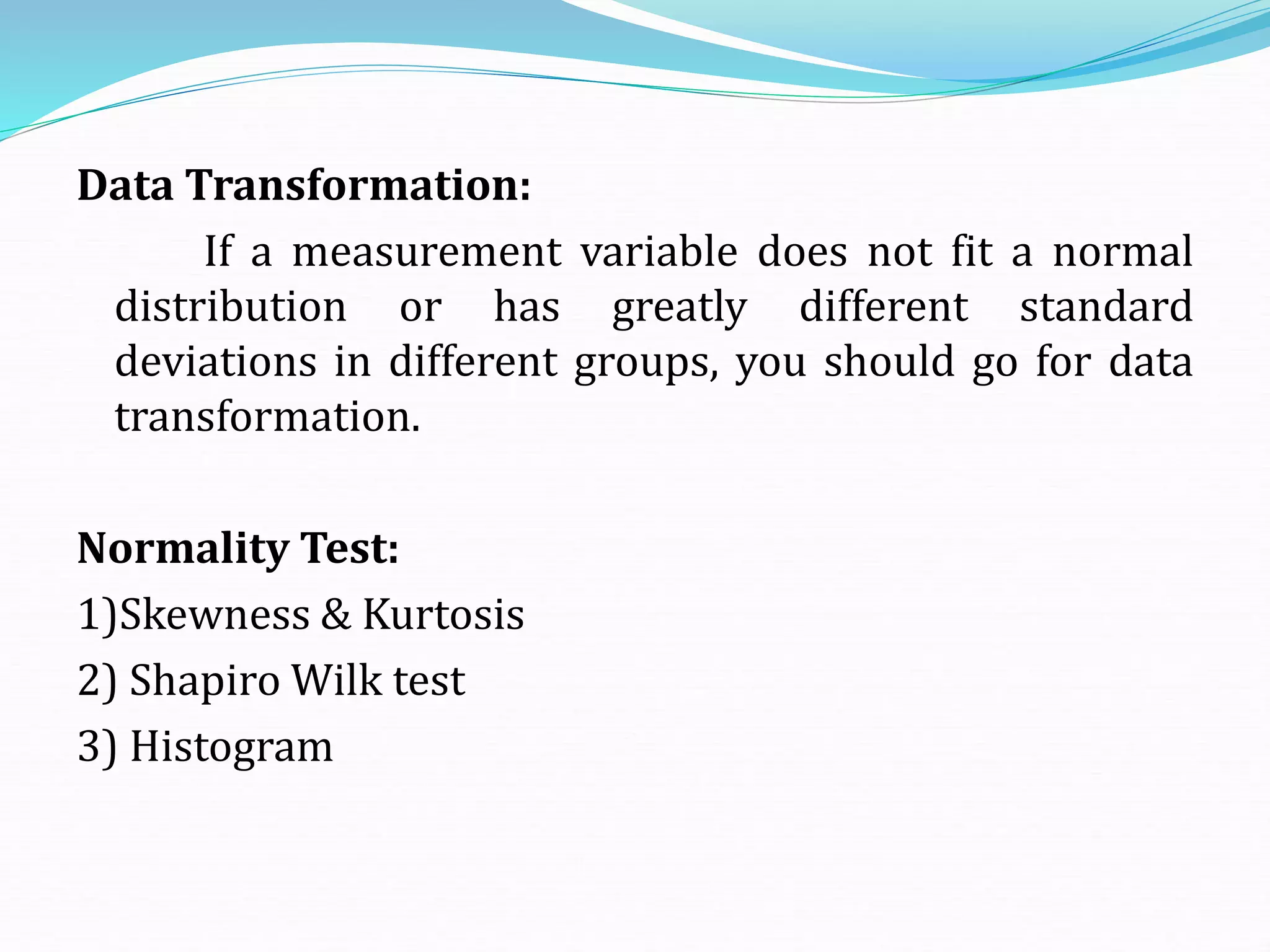 Data Transformation:

If a measurement variable does not fit a normal distribution or has greatly different standard deviations in different groups, you should go for data transformation.

Normality Test:

1)Skewness & Kurtosis

2) Shapiro Wilk test

3) Histogram